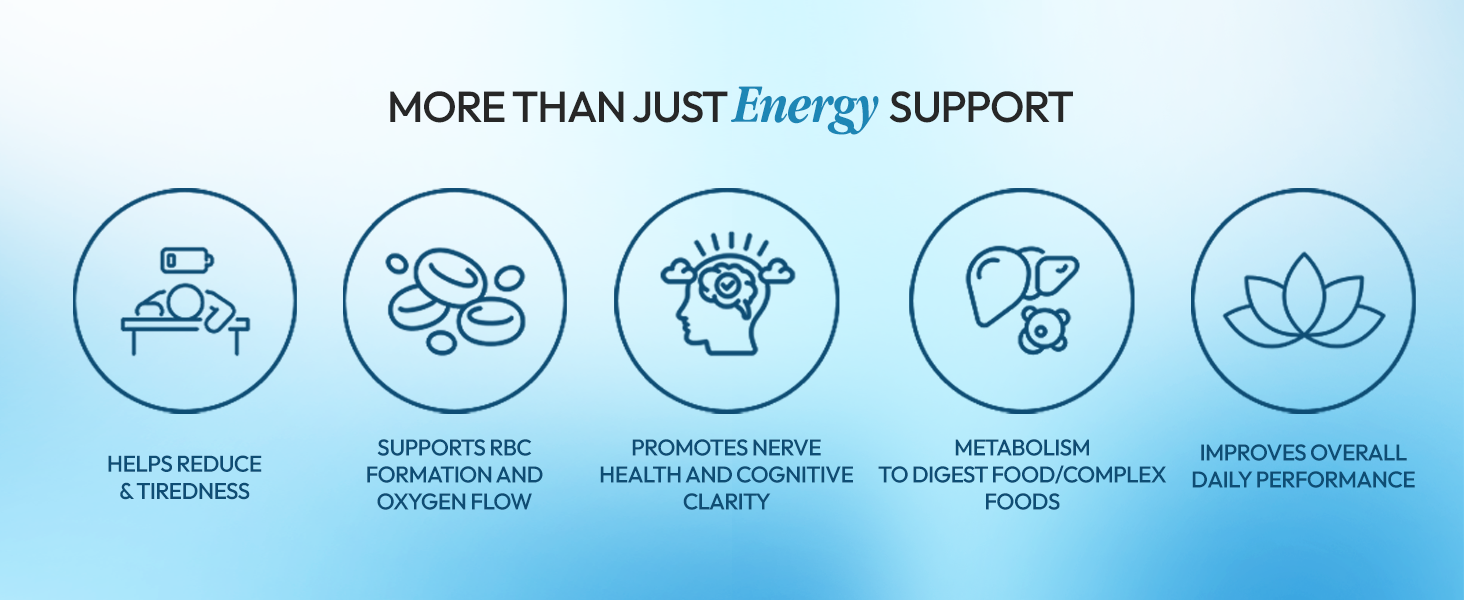 MORE THAN JUST Energy SUPPORT

HELPS REDUCE & TIREDNESS

SUPPORTS RBC FORMATION AND OXYGEN FLOW

PROMOTES NERVE HEALTH AND COGNITIVE CLARITY

METABOLISM TO DIGEST FOOD/COMPLEX FOODS

IMPROVES OVERALL DAILY PERFORMANCE